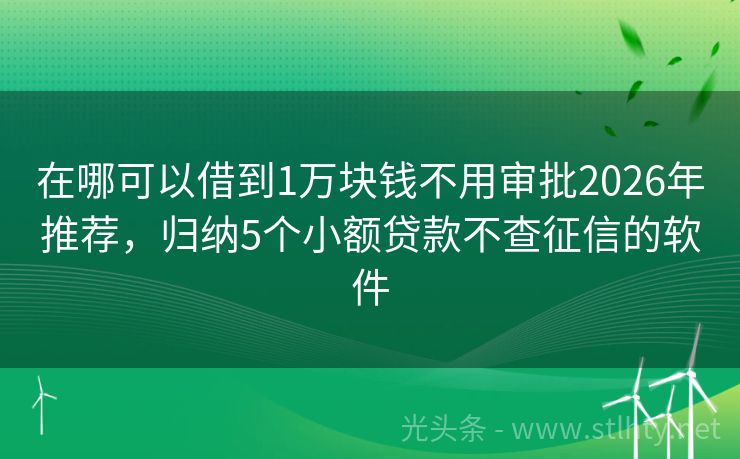 在哪可以借到1万块钱不用审批2026年推荐，归纳5个小额贷款不查征信的软件

光头条 - www.stlhty.net